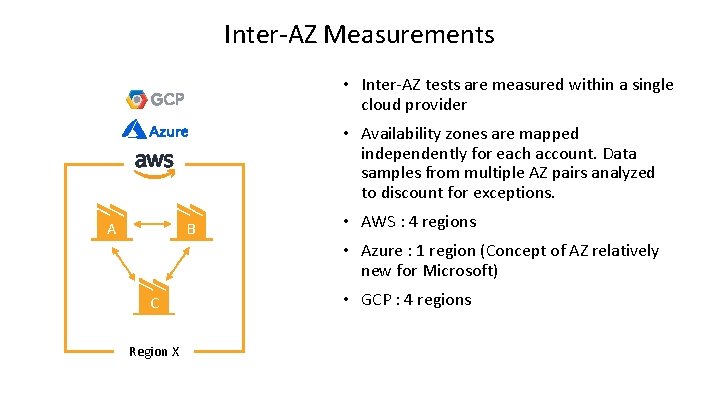 Inter-AZ Measurements

GCP

Azure

aws

A

B

C

Region X

• Inter-AZ tests are measured within a single cloud provider

• Availability zones are mapped independently for each account. Data samples from multiple AZ pairs analyzed to discount for exceptions.

• AWS : 4 regions

• Azure : 1 region (Concept of AZ relatively new for Microsoft)

• GCP : 4 regions